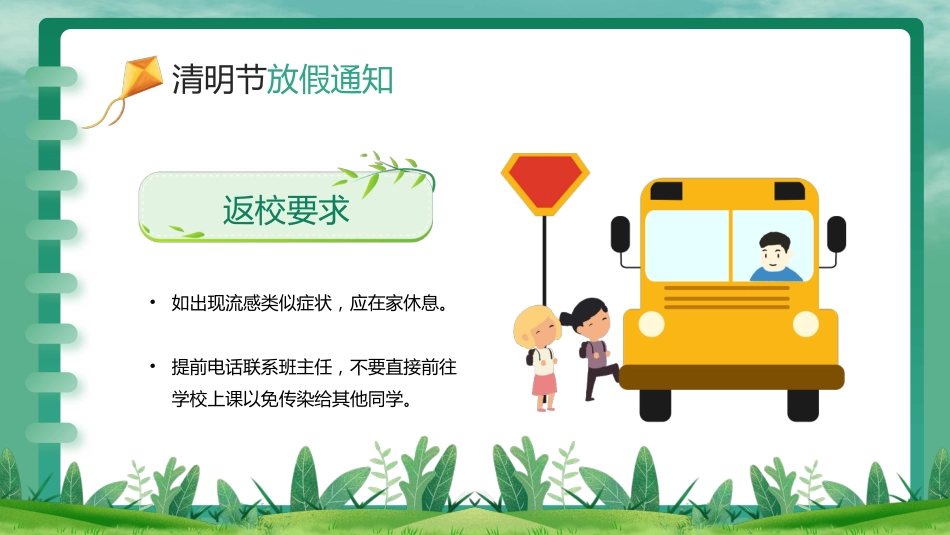 清明节放假通知

返校要求

• 如出现流感类似症状，应在家休息。

• 提前电话联系班主任，不要直接前往学校上课以免传染给其他同学。